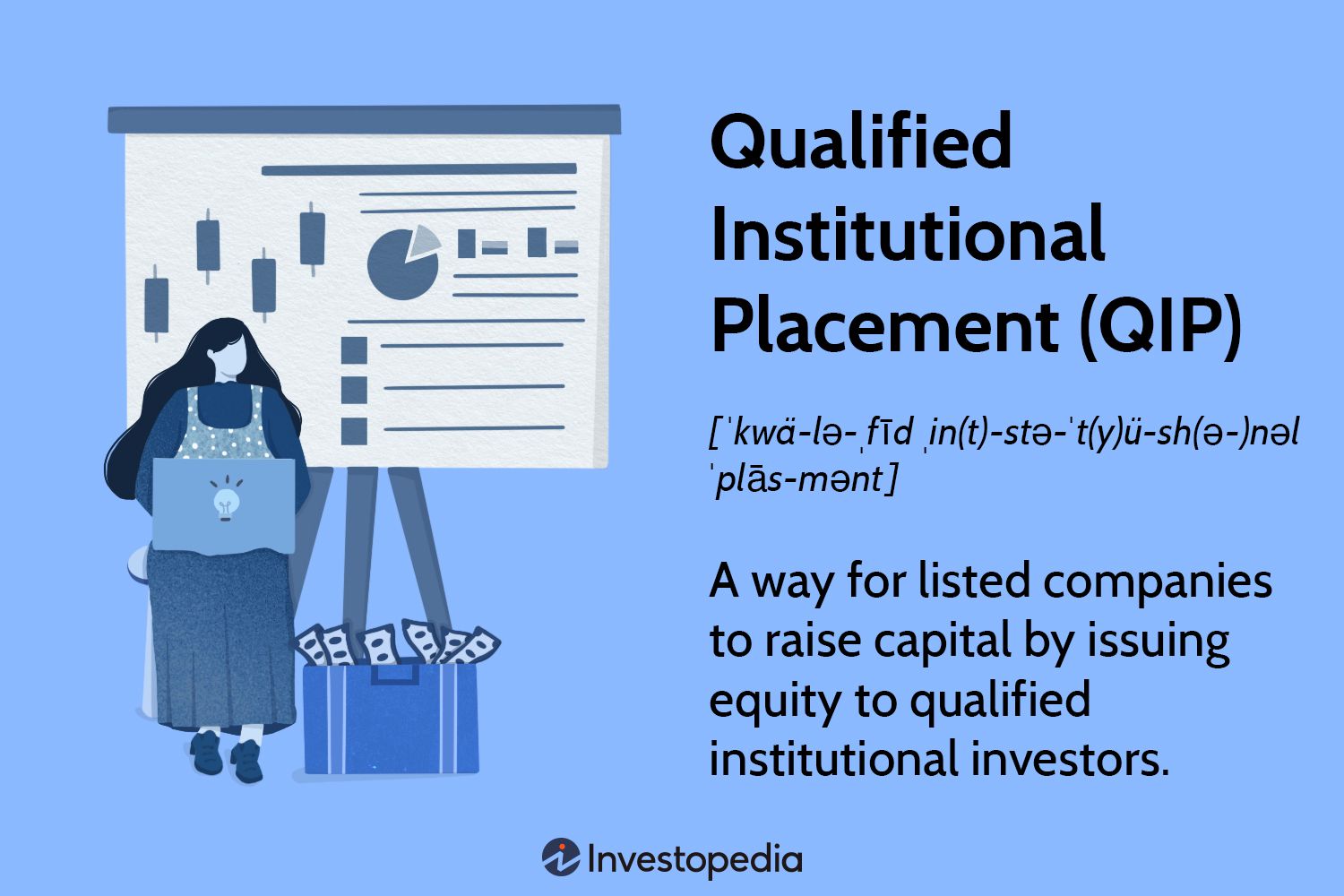 Qualified Institutional Placement (QIP)

[ˈkwä-lə-ˌfīd ˌin(t)-stə-ˈt(y)ü-sh(ə-)nəl ˈplās-mənt]

A way for listed companies to raise capital by issuing equity to qualified institutional investors.

Investopedia